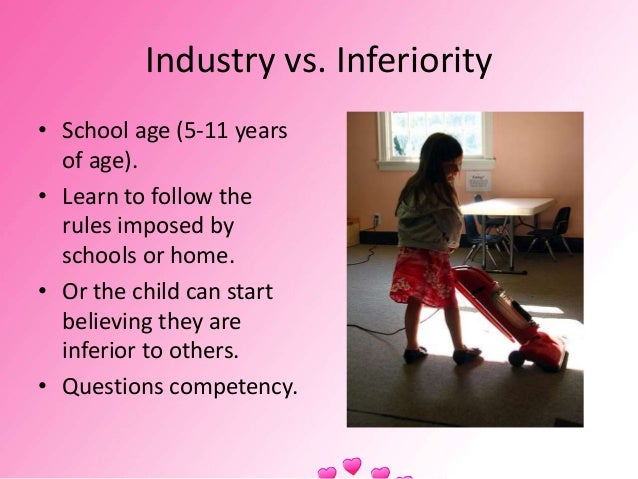 Industry vs. Inferiority

• School age (5-11 years of age).
• Learn to follow the rules imposed by schools or home.
• Or the child can start believing they are inferior to others.
• Questions competency.